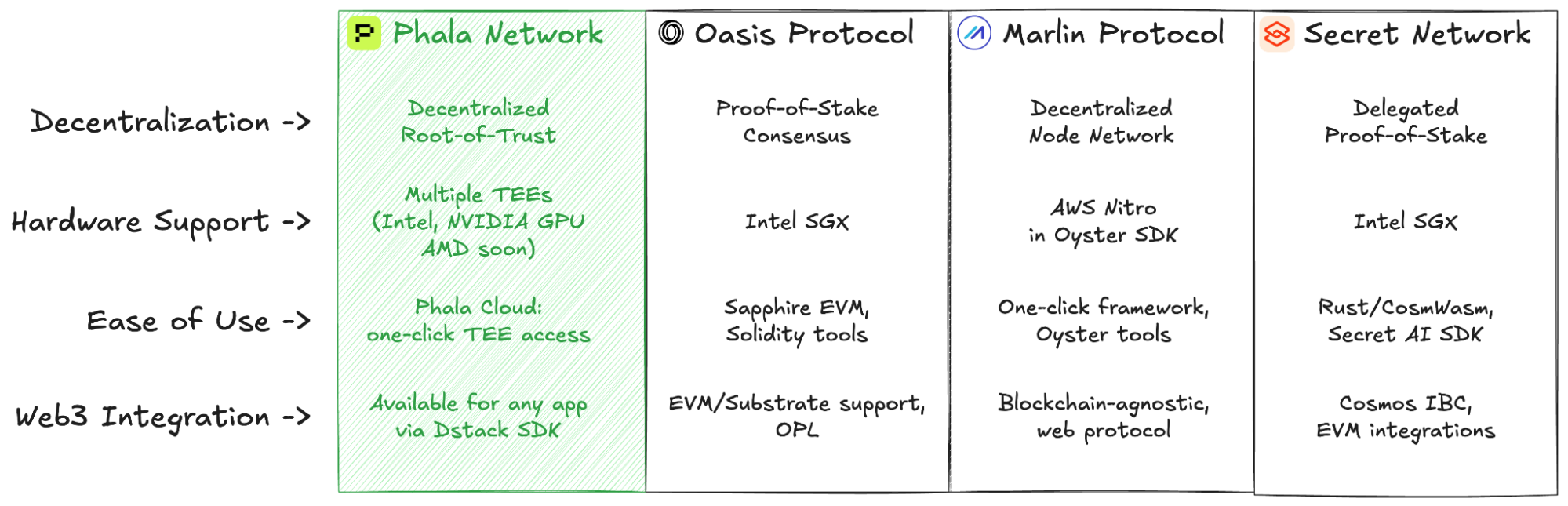 |  | Phala Network | Oasis Protocol | Marlin Protocol | Secret Network |
|---|---|---|---|---|
| Decentralization -> | Decentralized Root-of-Trust | Proof-of-Stake Consensus | Decentralized Node Network | Delegated Proof-of-Stake |
| Hardware Support -> | Multiple TEEs (Intel, NVIDIA GPU AMD soon) | Intel SGX | AWS Nitro in Oyster SDK | Intel SGX |
| Ease of Use -> | Phala Cloud: one-click TEE access | Sapphire EVM, Solidity tools | One-click framework, Oyster tools | Rust/CosmWasm, Secret AI SDK |
| Web3 Integration -> | Available for any app via Dstack SDK | EVM/Substrate support, OPL | Blockchain-agnostic, web protocol | Cosmos IBC, EVM integrations |